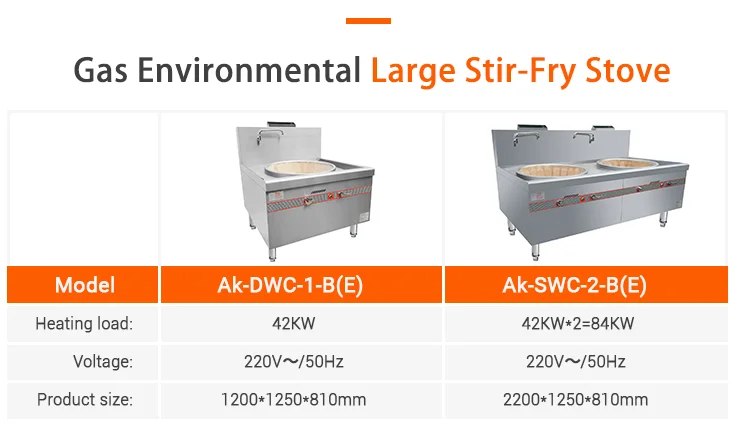 Gas Environmental Large Stir-Fry Stove

| Model | Ak-DWC-1-B(E) | Ak-SWC-2-B(E) |
|---|---|---|
| Heating load: | 42KW | 42KW*2=84KW |
| Voltage: | 220V～/50Hz | 220V～/50Hz |
| Product size: | 1200*1250*810mm | 2200*1250*810mm |